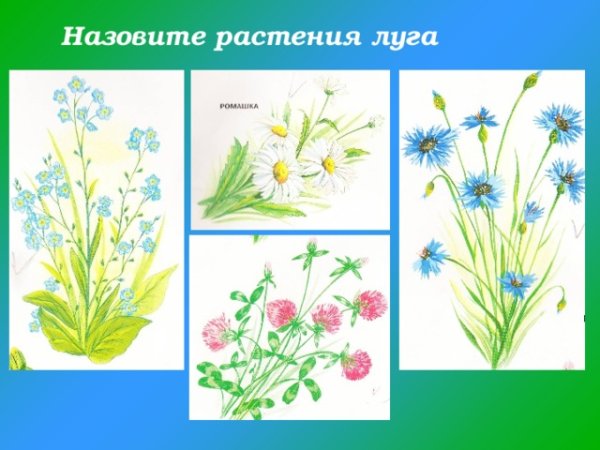 Назовите растения луга

РОМАШКА